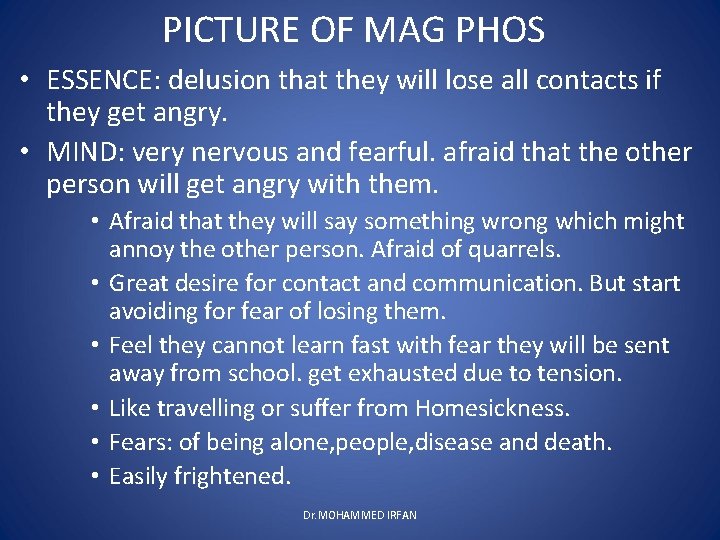 PICTURE OF MAG PHOS

• ESSENCE: delusion that they will lose all contacts if they get angry.

• MIND: very nervous and fearful. afraid that the other person will get angry with them.

• Afraid that they will say something wrong which might annoy the other person. Afraid of quarrels.

• Great desire for contact and communication. But start avoiding for fear of losing them.

• Feel they cannot learn fast with fear they will be sent away from school. get exhausted due to tension.

• Like travelling or suffer from Homesickness.

• Fears: of being alone,people,disease and death.

• Easily frightened.

Dr.MOHAMMED IRFAN